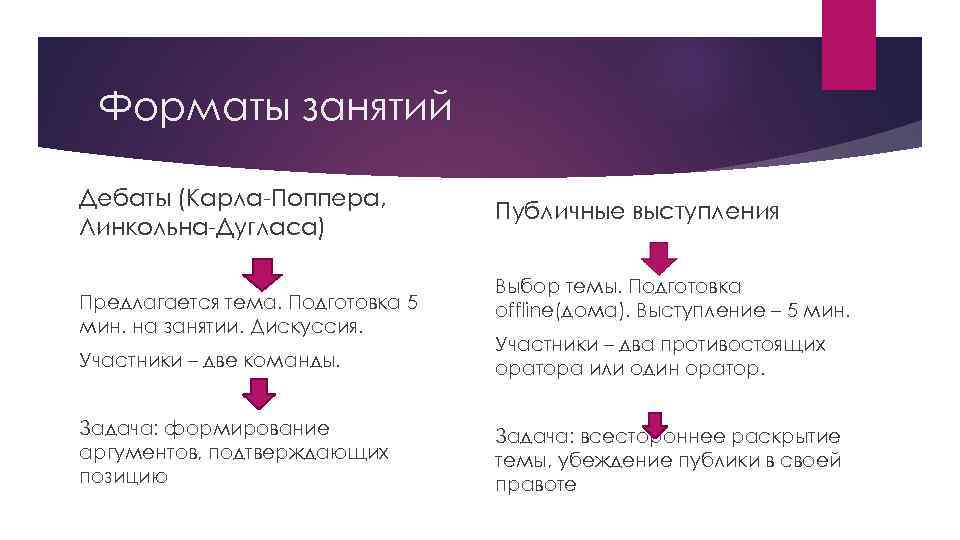 Форматы занятий

Дебаты (Карла-Поппера, Линкольна-Дугласа)

Предлагается тема. Подготовка 5 мин. на занятии. Дискуссия.

Участники – две команды.

Задача: формирование аргументов, подтверждающих позицию

Публичные выступления

Выбор темы. Подготовка offline(дома). Выступление – 5 мин.

Участники – два противостоящих оратора или один оратор.

Задача: всестороннее раскрытие темы, убеждение публики в своей правоте